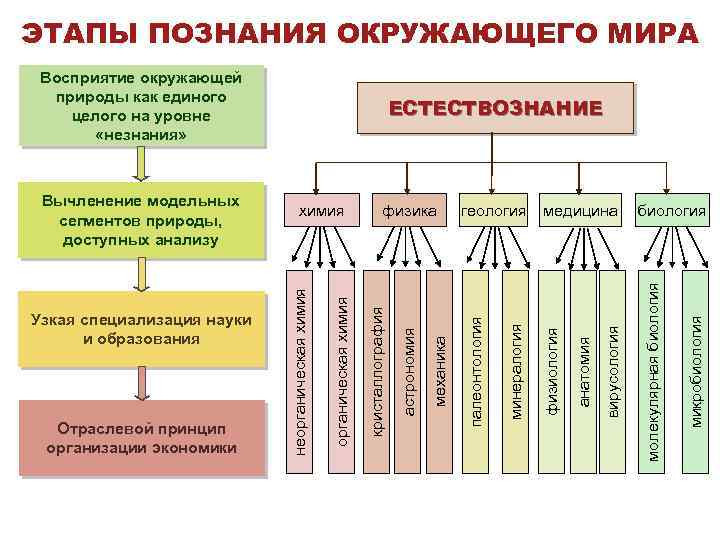 ЭТАПЫ ПОЗНАНИЯ ОКРУЖАЮЩЕГО МИРА

Восприятие окружающей природы как единого целого на уровне «незнания»

Вычленение модельных сегментов природы, доступных анализу

Узкая специализация науки и образования

Отраслевой принцип организации экономики

ЕСТЕСТВОЗНАНИЕ

химия

физика

геология

медицина

биология

неорганическая химия

органическая химия

кристаллография

астрономия

механика

палеонтология

минералогия

физиология

анатомия

вирусология

молекулярная биология

микробиология